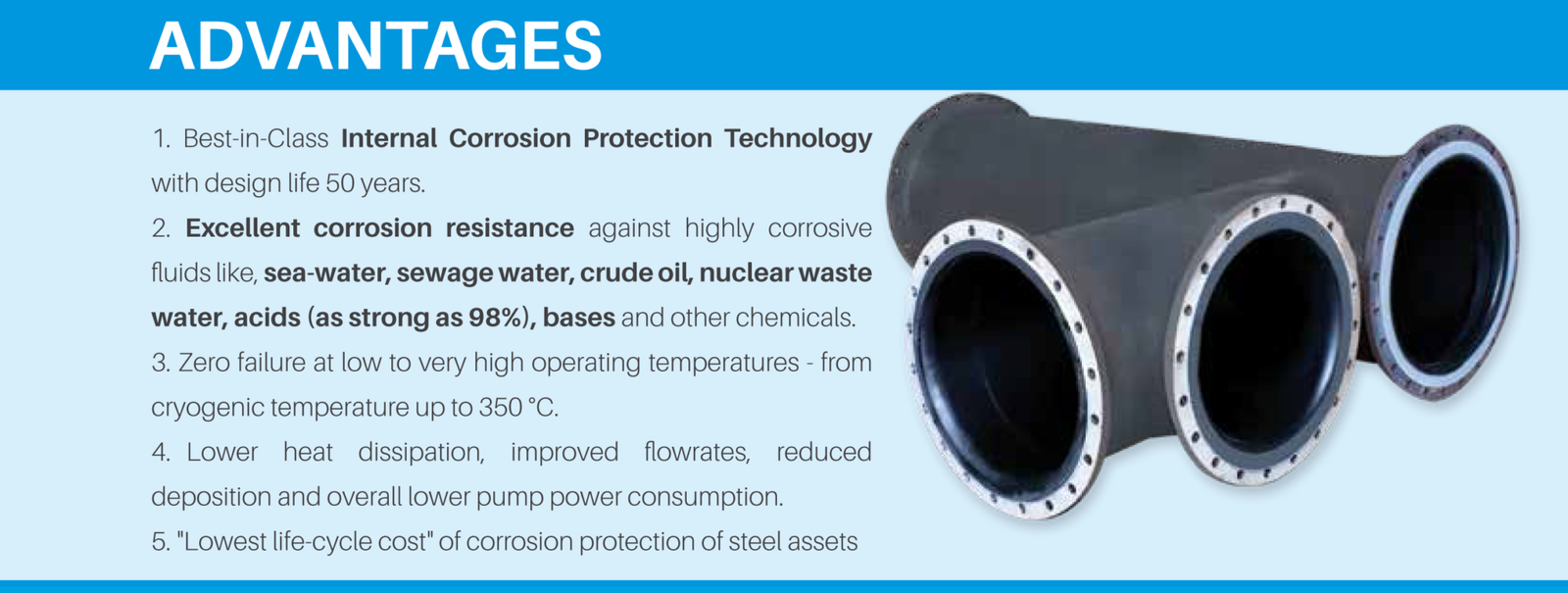 ADVANTAGES

1. Best-in-Class Internal Corrosion Protection Technology with design life 50 years.

2. Excellent corrosion resistance against highly corrosive fluids like, sea-water, sewage water, crude oil, nuclear waste water, acids (as strong as 98%), bases and other chemicals.

3. Zero failure at low to very high operating temperatures - from cryogenic temperature up to 350 °C.

4. Lower heat dissipation, improved flowrates, reduced deposition and overall lower pump power consumption.

5. "Lowest life-cycle cost" of corrosion protection of steel assets